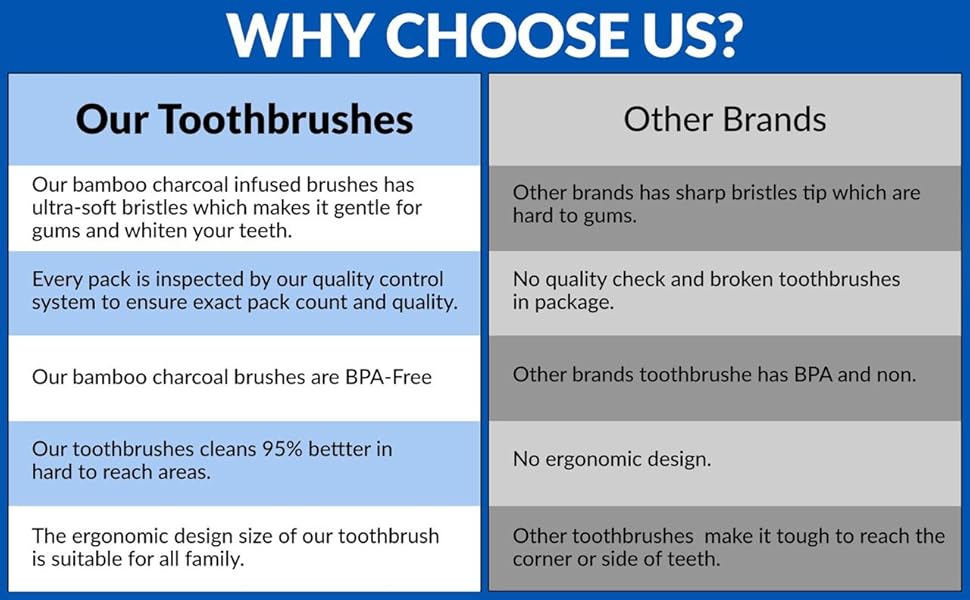 WHY CHOOSE US?

| Our Toothbrushes | Other Brands |
|---|---|
| Our bamboo charcoal infused brushes has ultra-soft bristles which makes it gentle for gums and whiten your teeth. | Other brands has sharp bristles tip which are hard to gums. |
| Every pack is inspected by our quality control system to ensure exact pack count and quality. | No quality check and broken toothbrushes in package. |
| Our bamboo charcoal brushes are BPA-Free | Other brands toothbrushe has BPA and non. |
| Our toothbrushes cleans 95% bettter in hard to reach areas. | No ergonomic design. |
| The ergonomic design size of our toothbrush is suitable for all family. | Other toothbrushes make it tough to reach the corner or side of teeth. |